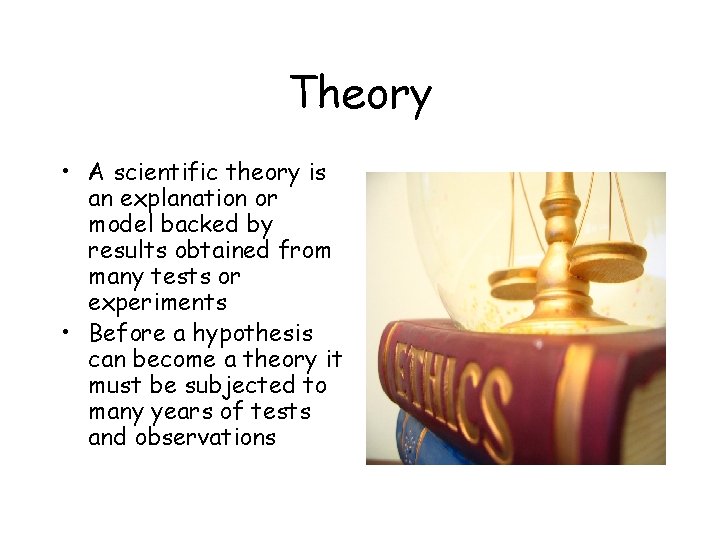 Theory

• A scientific theory is an explanation or model backed by results obtained from many tests or experiments
• Before a hypothesis can become a theory it must be subjected to many years of tests and observations

ETHICS